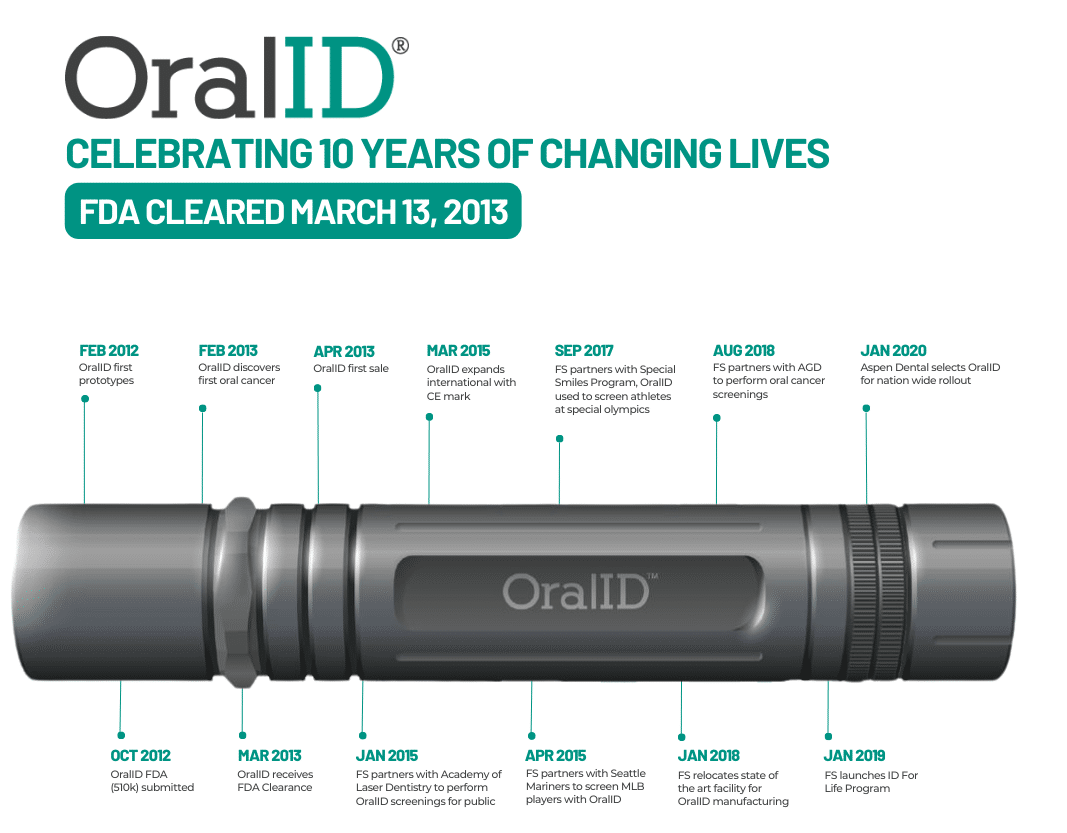 OralID®

CELEBRATING 10 YEARS OF CHANGING LIVES

FDA CLEARED MARCH 13, 2013

FEB 2012
OralID first prototypes

FEB 2013
OralID discovers first oral cancer

APR 2013
OralID first sale

MAR 2015
OralID expands international with CE mark

SEP 2017
FS partners with Special Smiles Program, OralID used to screen athletes at special olympics

AUG 2018
FS partners with AGD to perform oral cancer screenings

JAN 2020
Aspen Dental selects OralID for nation wide rollout

OralID™

OCT 2012
OralID FDA (510k) submitted

MAR 2013
OralID receives FDA Clearance

JAN 2015
FS partners with Academy of Laser Dentistry to perform OralID screenings for public

APR 2015
FS partners with Seattle Mariners to screen MLB players with OralID

JAN 2018
FS relocates state of the art facility for OralID manufacturing

JAN 2019
FS launches ID For Life Program